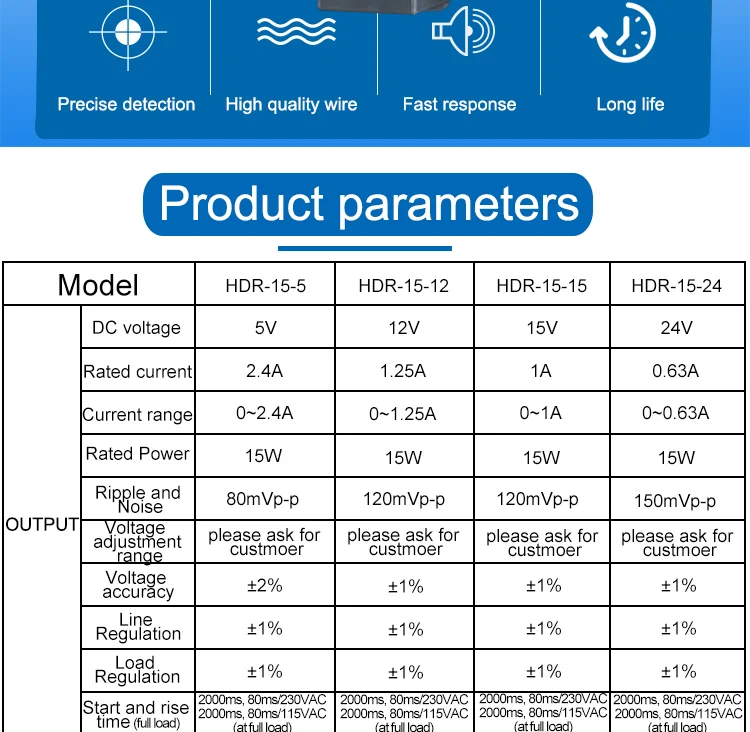 Precise detection

High quality wire

Fast response

Long life

Product parameters

| Model | | HDR-15-5 | HDR-15-12 | HDR-15-15 | HDR-15-24 |
|---|---|---|---|---|---|
| OUTPUT | DC voltage | 5V | 12V | 15V | 24V |
| | Rated current | 2.4A | 1.25A | 1A | 0.63A |
| | Current range | 0~2.4A | 0~1.25A | 0~1A | 0~0.63A |
| | Rated Power | 15W | 15W | 15W | 15W |
| | Ripple and Noise | 80mVp-p | 120mVp-p | 120mVp-p | 150mVp-p |
| | Voltage adjustment range | please ask for custmoer | please ask for custmoer | please ask for custmoer | please ask for custmoer |
| | Voltage accuracy | ±2% | ±1% | ±1% | ±1% |
| | Line Regulation | ±1% | ±1% | ±1% | ±1% |
| | Load Regulation | ±1% | ±1% | ±1% | ±1% |
| | Start and rise time (full load) | 2000ms, 80ms/230VAC 2000ms, 80ms/115VAC (at full load) | 2000ms, 80ms/230VAC 2000ms, 80ms/115VAC (at full load) | 2000ms, 80ms/230VAC 2000ms, 80ms/115VAC (at full load) | 2000ms, 80ms/230VAC 2000ms, 80ms/115VAC (at full load) |